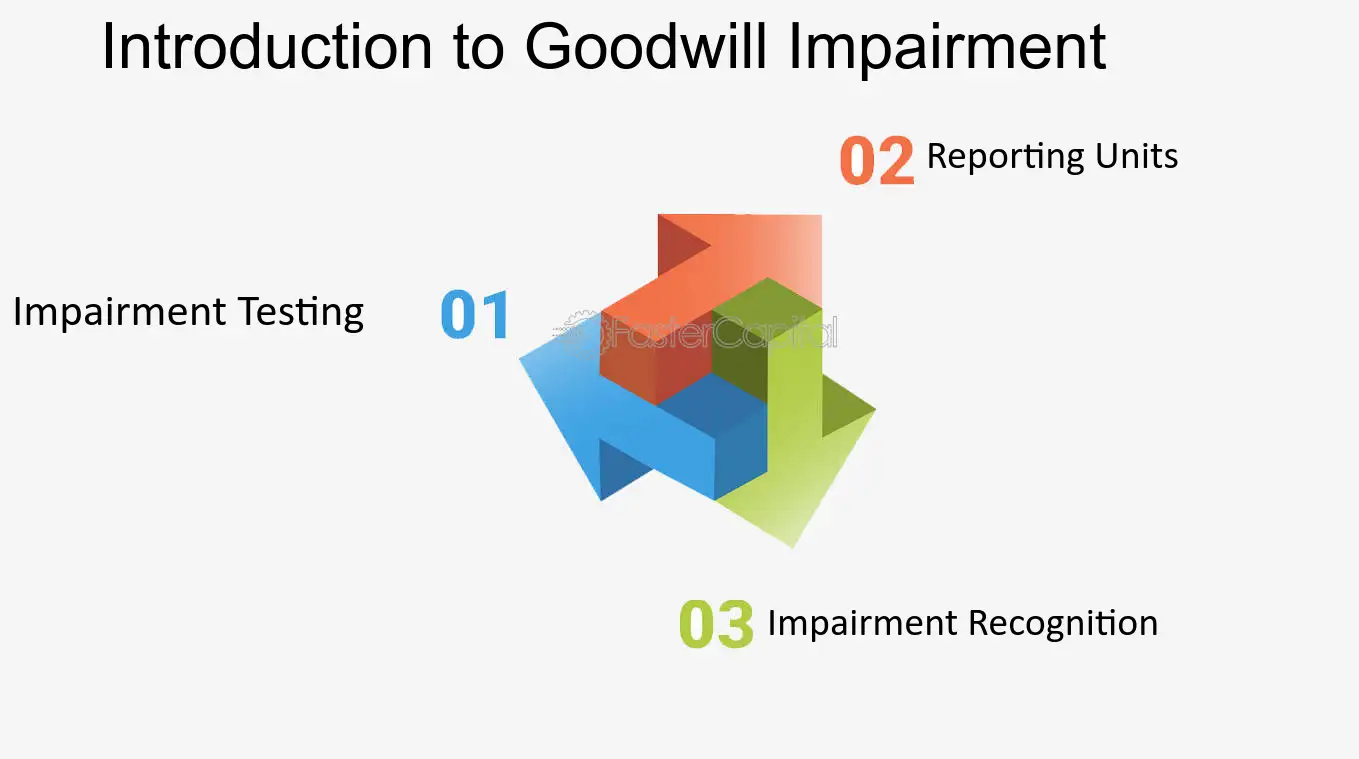 Introduction to Goodwill Impairment

02 Reporting Units

Impairment Testing

01

03 Impairment Recognition

FasterCapital